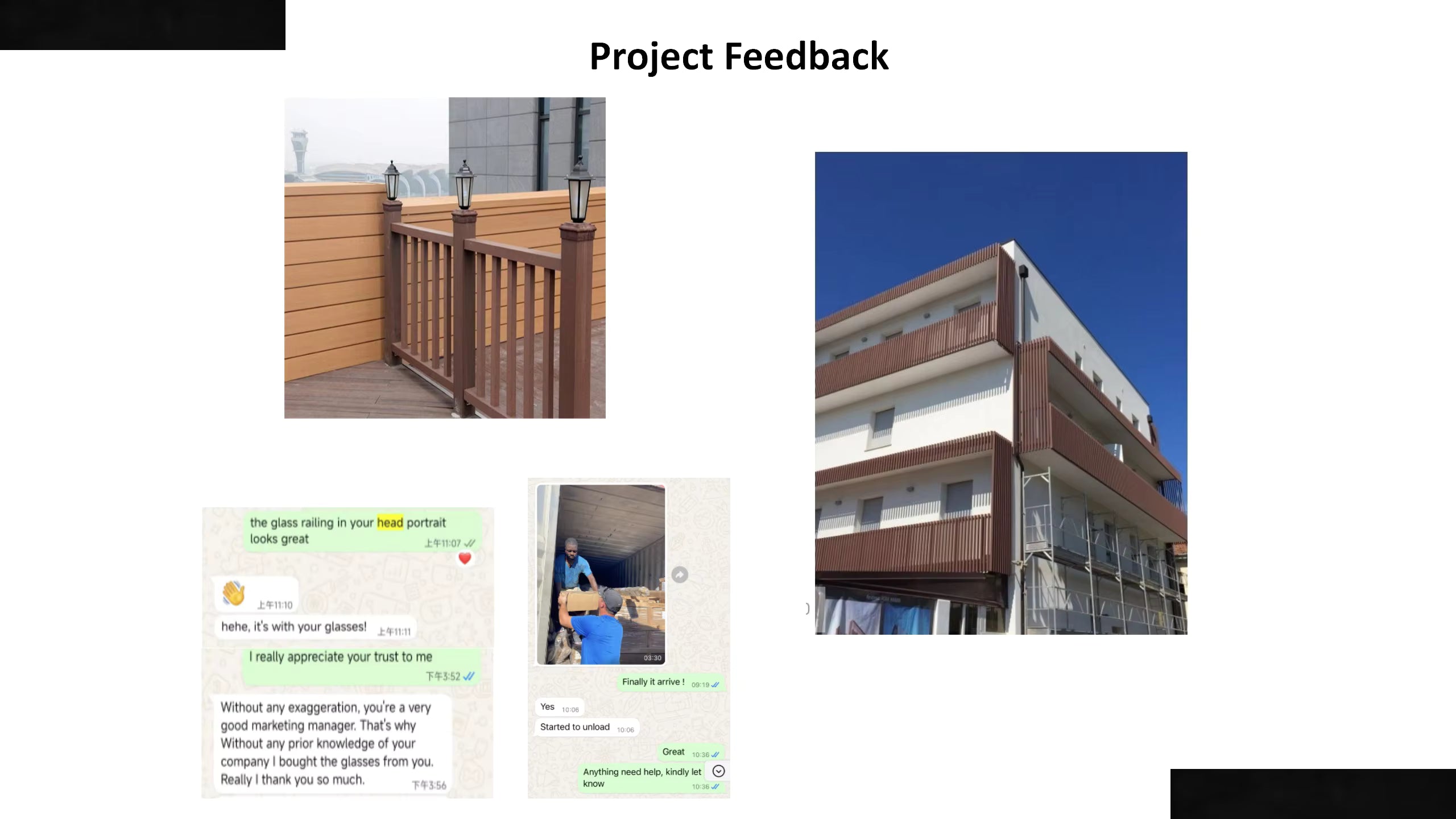 Project Feedback

the glass railing in your head portrait looks great 上午11:07

上午11:10

hehe, it's with your glasses! 上午11:11

I really appreciate your trust to me 下午3:52

Without any exaggeration, you're a very good marketing manager. That's why Without any prior knowledge of your company I bought the glasses from you. Really I thank you so much. 下午3:56

03:30

Finally it arrive ! 09:19

Yes 10:06

Started to unload 10:06

Great 10:36

Anything need help, kindly let know 10:36